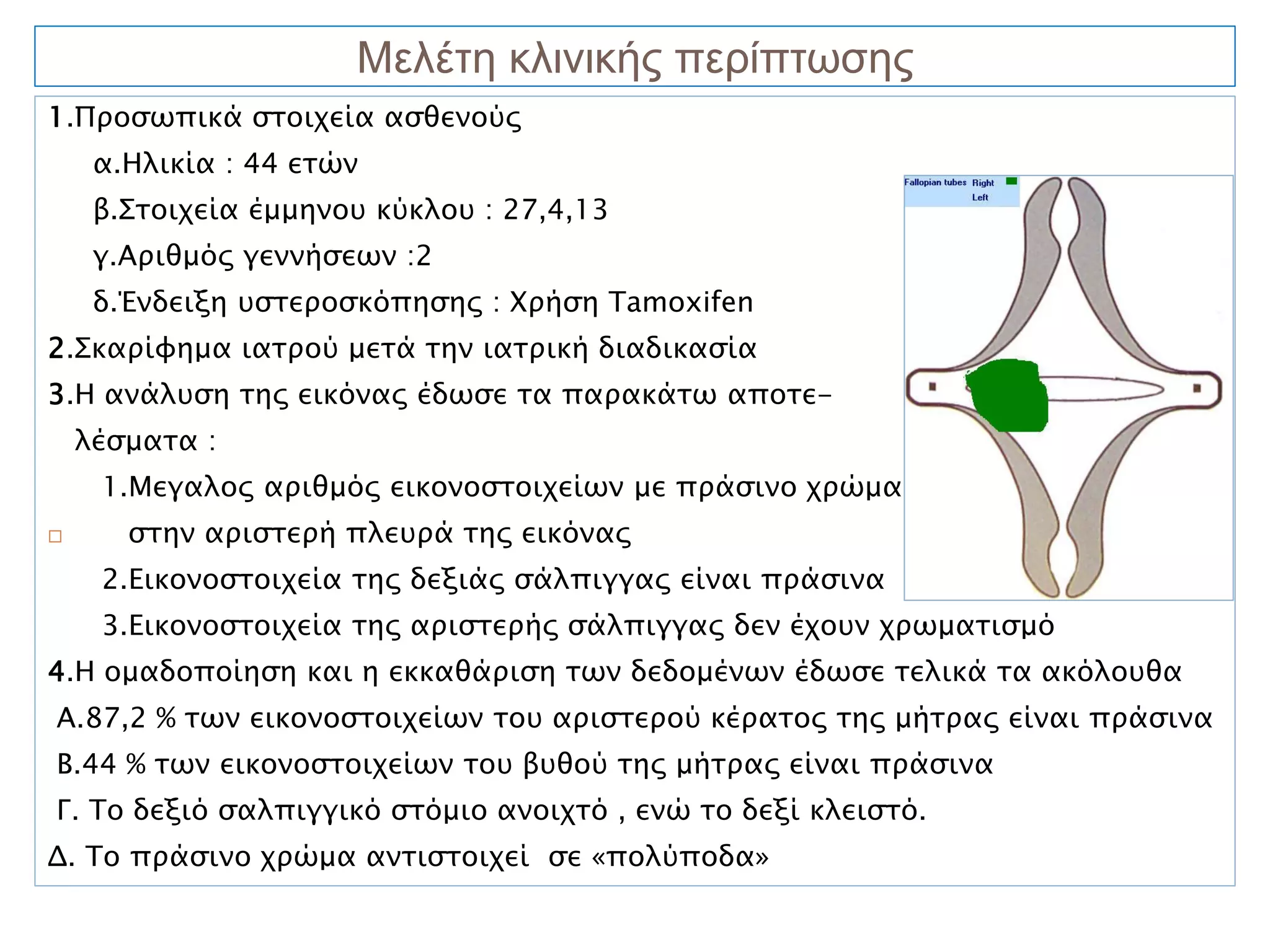 Μελέτη κλινικής περίπτωσης

1.Προσωπικά στοιχεία ασθενούς

α.Ηλικία : 44 ετών

β.Στοιχεία έμμηνου κύκλου : 27,4,13

γ.Αριθμός γεννήσεων :2

δ.Ένδειξη υστεροσκόπησης : Χρήση Tamoxifen

2.Σκαρίφημα ιατρού μετά την ιατρική διαδικασία

3.Η ανάλυση της εικόνας έδωσε τα παρακάτω αποτελέσματα :

1.Μεγαλος αριθμός εικονοστοιχείων με πράσινο χρώμα στην αριστερή πλευρά της εικόνας

2.Εικονοστοιχεία της δεξιάς σάλπιγγας είναι πράσινα

3.Εικονοστοιχεία της αριστερής σάλπιγγας δεν έχουν χρωματισμό

4.Η ομαδοποίηση και η εκκαθάριση των δεδομένων έδωσε τελικά τα ακόλουθα

Α.87,2 % των εικονοστοιχείων του αριστερού κέρατος της μήτρας είναι πράσινα

Β.44 % των εικονοστοιχείων του βυθού της μήτρας είναι πράσινα

Γ. Το δεξιό σαλπιγγικό στόμιο ανοιχτό , ενώ το δεξί κλειστό.

Δ. Το πράσινο χρώμα αντιστοιχεί σε «πολύποδα»

Fallopian tubes Right
Left